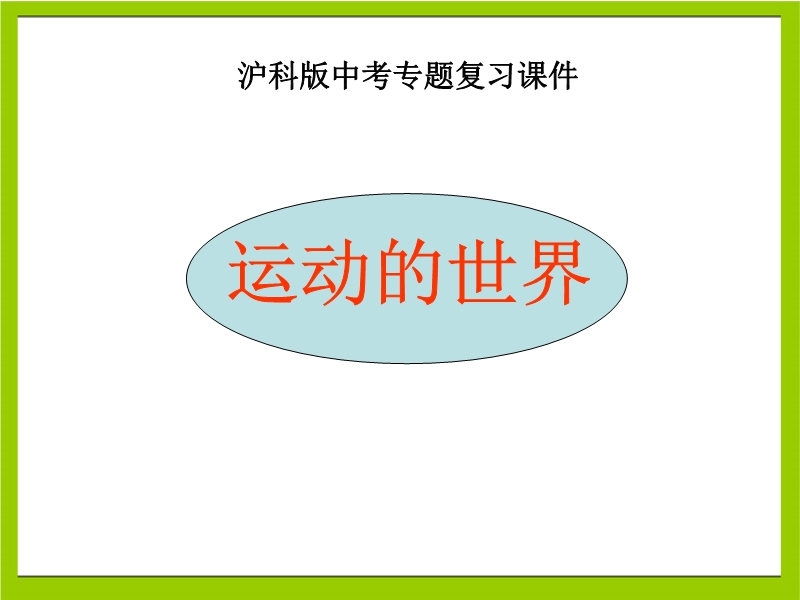 沪科版中考专题复习课件

运动的世界